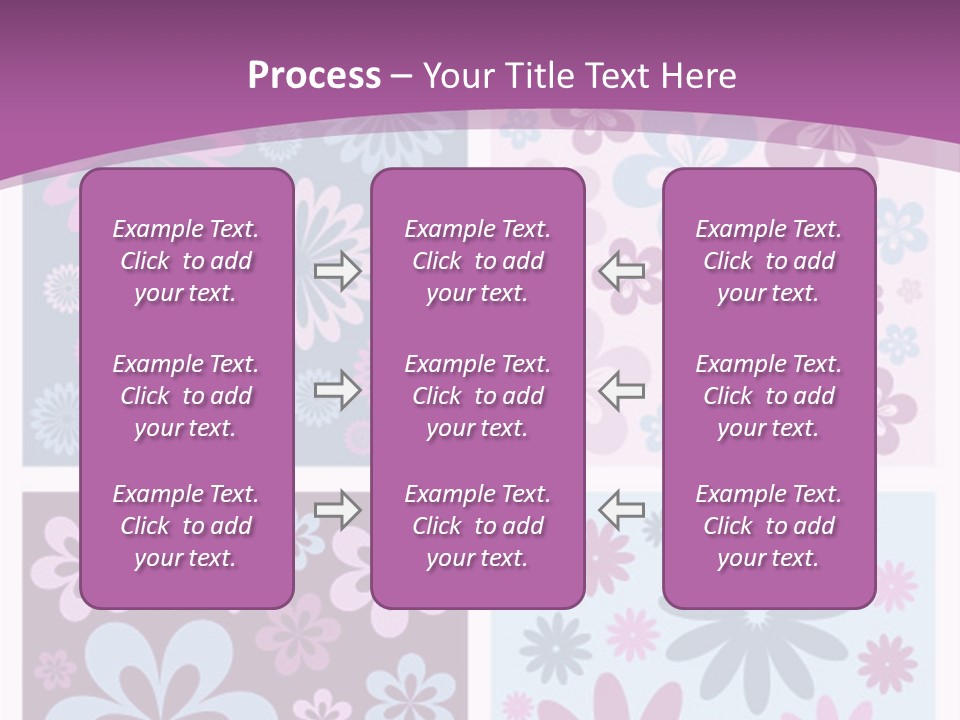 Process – Your Title Text Here

Example Text. Click to add your text.

Example Text. Click to add your text.

Example Text. Click to add your text.

Example Text. Click to add your text.

Example Text. Click to add your text.

Example Text. Click to add your text.

Example Text. Click to add your text.

Example Text. Click to add your text.

Example Text. Click to add your text.